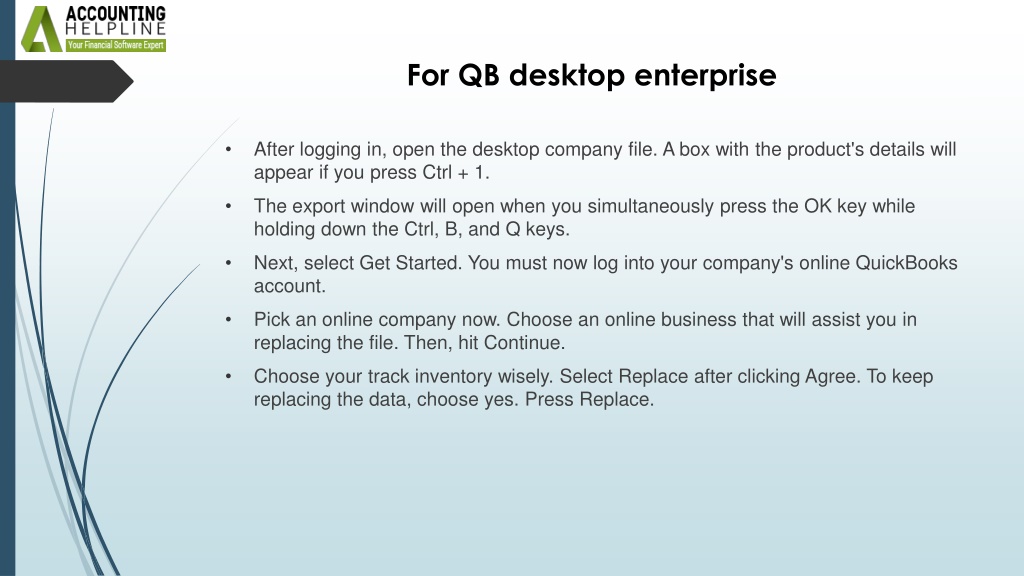 ACCOUNTING
HELPLINE
Your Financial Software Expert

For QB desktop enterprise

• After logging in, open the desktop company file. A box with the product's details will appear if you press Ctrl + 1.

• The export window will open when you simultaneously press the OK key while holding down the Ctrl, B, and Q keys.

• Next, select Get Started. You must now log into your company's online QuickBooks account.

• Pick an online company now. Choose an online business that will assist you in replacing the file. Then, hit Continue.

• Choose your track inventory wisely. Select Replace after clicking Agree. To keep replacing the data, choose yes. Press Replace.